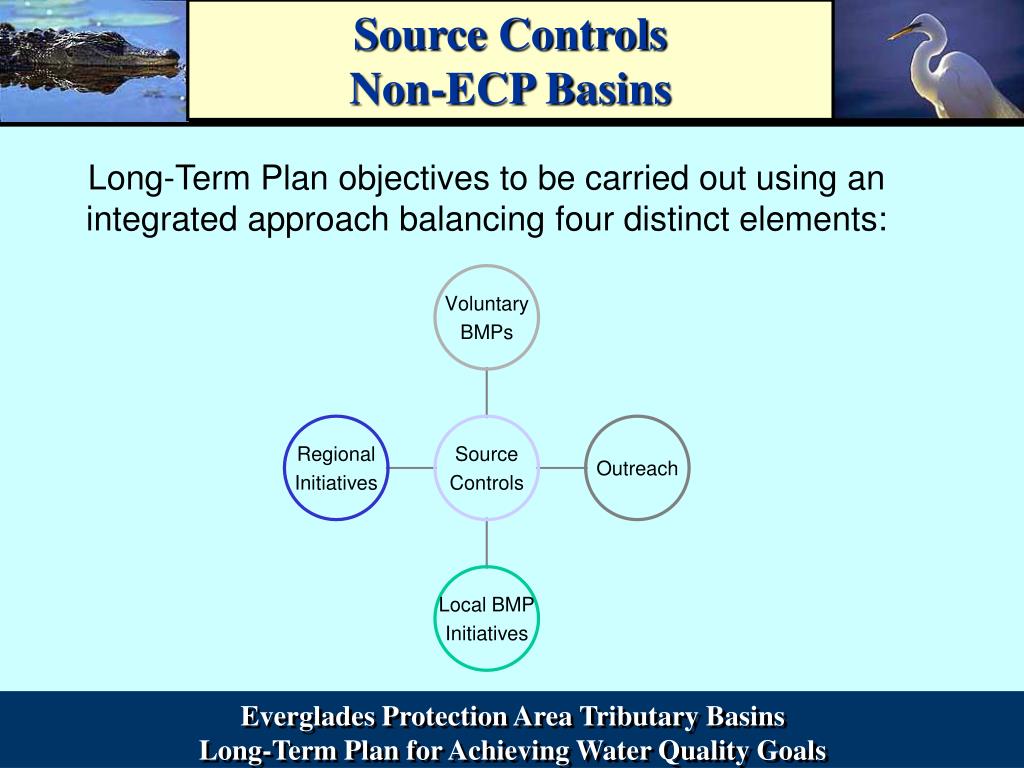 Source Controls
Non-ECP Basins

Long-Term Plan objectives to be carried out using an integrated approach balancing four distinct elements:

Voluntary BMPs

Regional Initiatives

Source Controls

Outreach

Local BMP Initiatives

Everglades Protection Area Tributary Basins
Long-Term Plan for Achieving Water Quality Goals